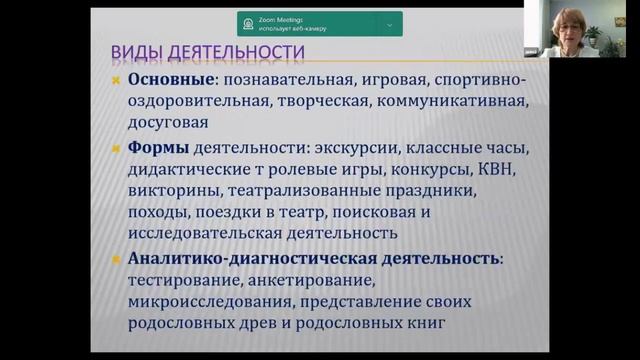 Zoom Meetings
использует веб-камеру

ВИДЫ ДЕЯТЕЛЬНОСТИ

Основные: познавательная, игровая, спортивно-оздоровительная, творческая, коммуникативная, досуговая

Формы деятельности: экскурсии, классные часы, дидактические т ролевые игры, конкурсы, КВН, викторины, театрализованные праздники, походы, поездки в театр, поисковая и исследовательская деятельность

Аналитико-диагностическая деятельность: тестирование, анкетирование, микроисследования, представление своих родословных древ и родословных книг